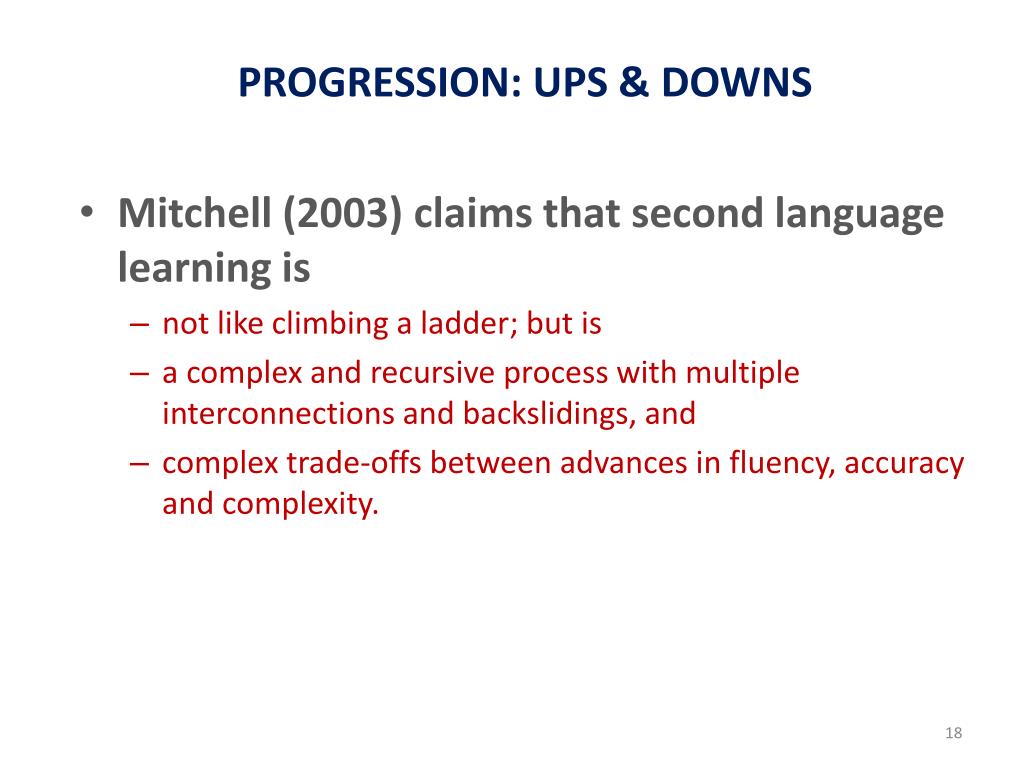 PROGRESSION: UPS & DOWNS

• Mitchell (2003) claims that second language learning is
– not like climbing a ladder; but is
– a complex and recursive process with multiple interconnections and backslidings, and
– complex trade-offs between advances in fluency, accuracy and complexity.

18